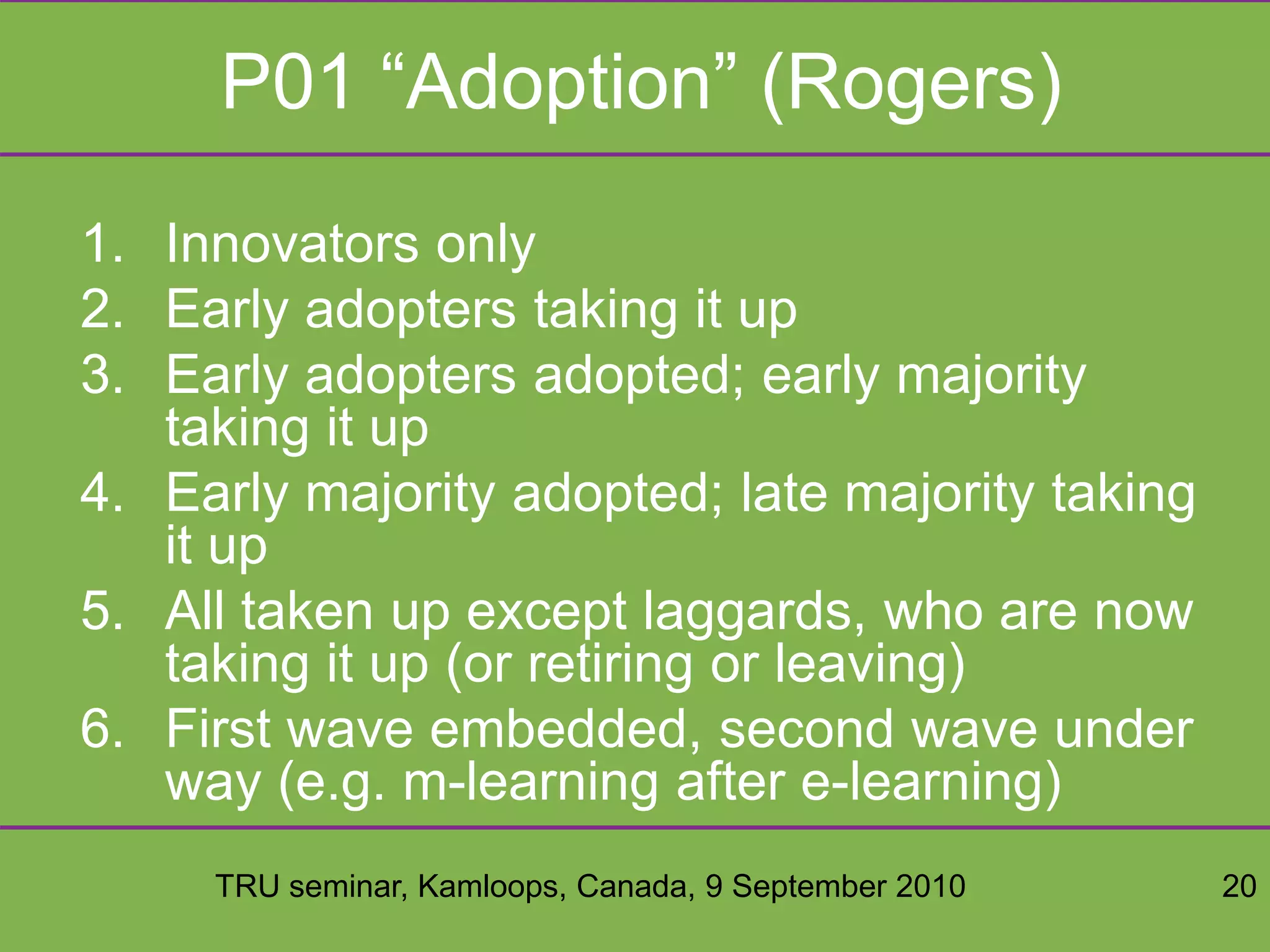 P01 “Adoption” (Rogers)

1. Innovators only
2. Early adopters taking it up
3. Early adopters adopted; early majority taking it up
4. Early majority adopted; late majority taking it up
5. All taken up except laggards, who are now taking it up (or retiring or leaving)
6. First wave embedded, second wave under way (e.g. m-learning after e-learning)

TRU seminar, Kamloops, Canada, 9 September 2010

20